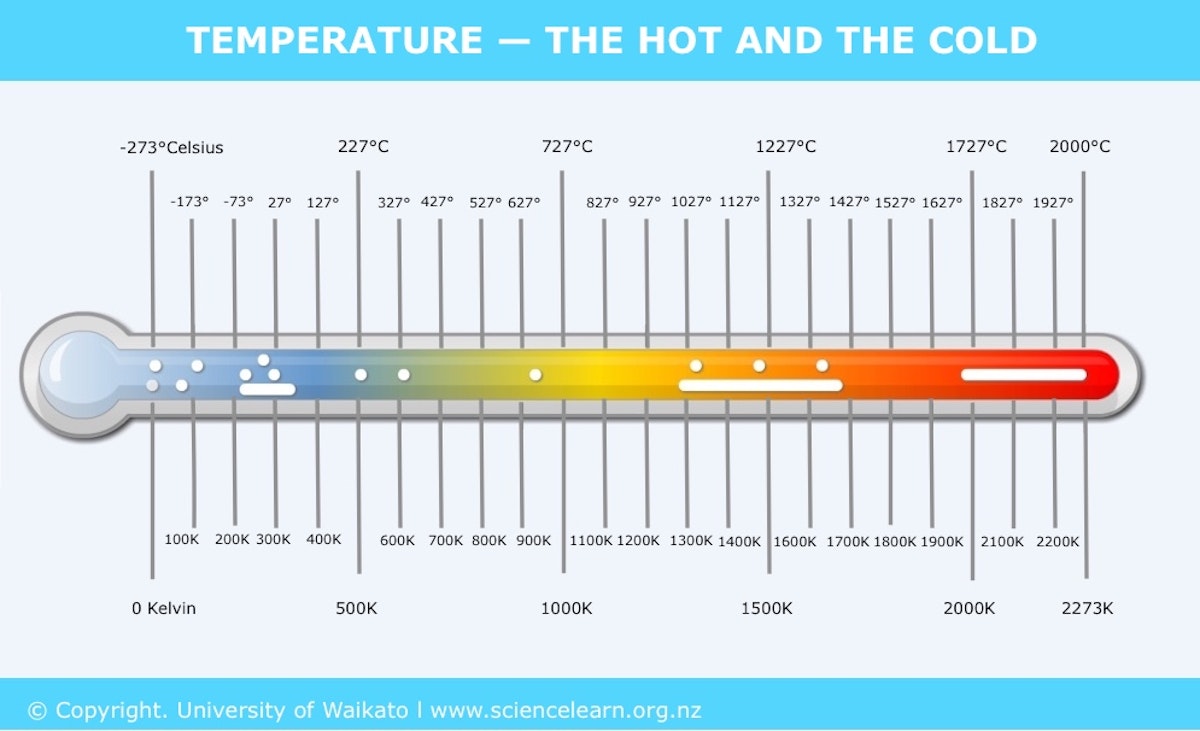 TEMPERATURE — THE HOT AND THE COLD

-273°Celsius 227°C 727°C 1227°C 1727°C 2000°C

-173° -73° 27° 127° 327° 427° 527° 627° 827° 927° 1027° 1127° 1327° 1427° 1527° 1627° 1827° 1927°

100K 200K 300K 400K 600K 700K 800K 900K 1100K 1200K 1300K 1400K 1600K 1700K 1800K 1900K 2100K 2200K

0 Kelvin 500K 1000K 1500K 2000K 2273K

© Copyright. University of Waikato | www.sciencelearn.org.nz